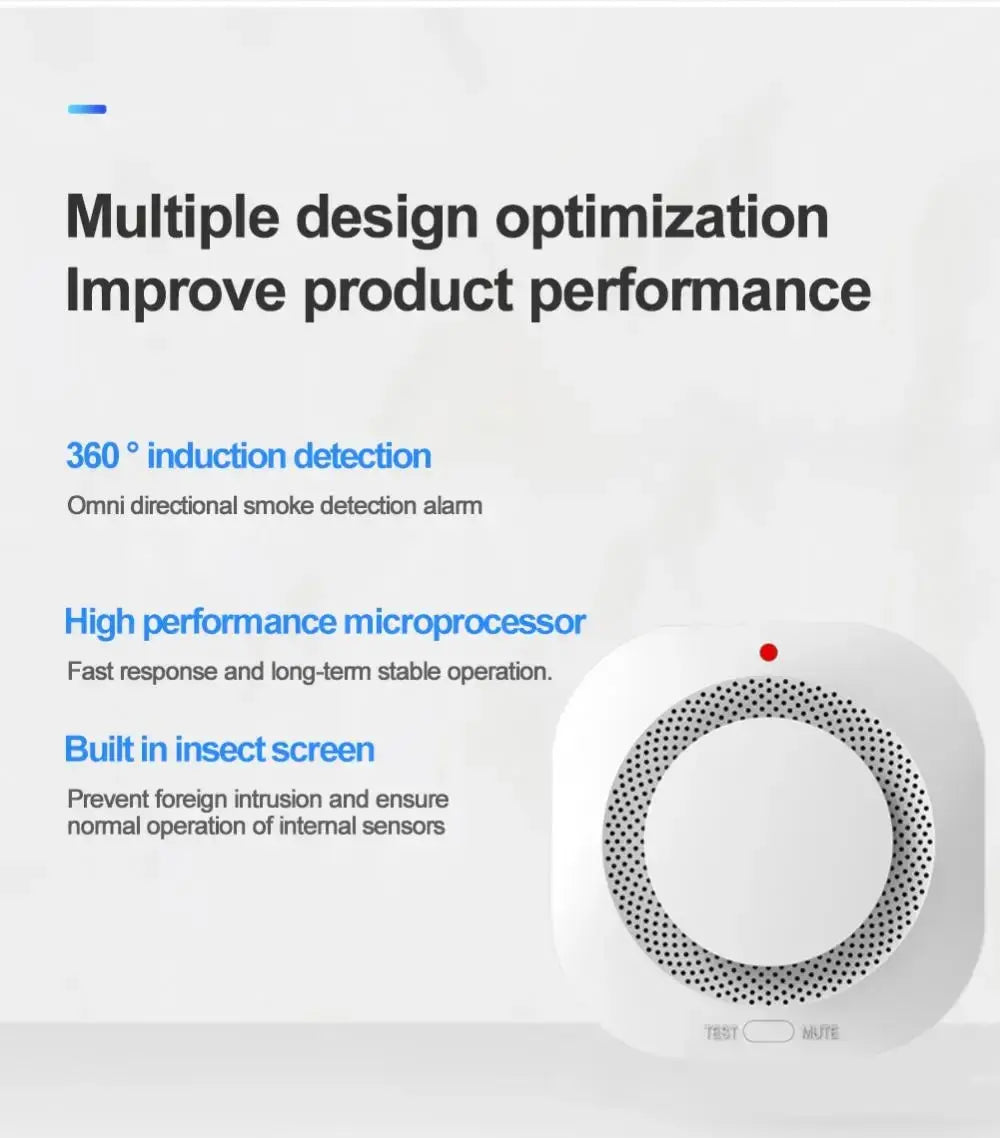 Multiple design optimization
Improve product performance

360 ° induction detection

Omni directional smoke detection alarm

High performance microprocessor

Fast response and long-term stable operation.

Built in insect screen

Prevent foreign intrusion and ensure normal operation of internal sensors

TEST MUTE